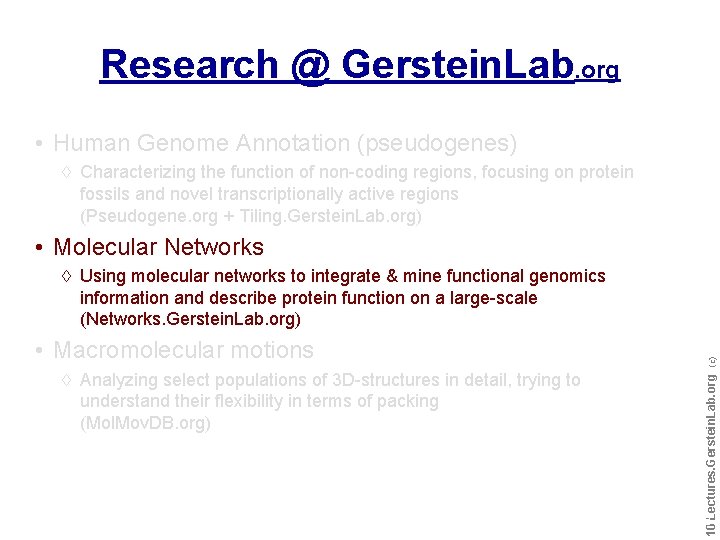 Research @ GersteinLab.org

• Human Genome Annotation (pseudogenes)

◊ Characterizing the function of non-coding regions, focusing on protein fossils and novel transcriptionally active regions (Pseudogene.org + Tiling.GersteinLab.org)

• Molecular Networks

◊ Using molecular networks to integrate & mine functional genomics information and describe protein function on a large-scale (Networks.GersteinLab.org)

• Macromolecular motions

◊ Analyzing select populations of 3D-structures in detail, trying to understand their flexibility in terms of packing (MolMovDB.org)

10 Lectures.GersteinLab.org (c)